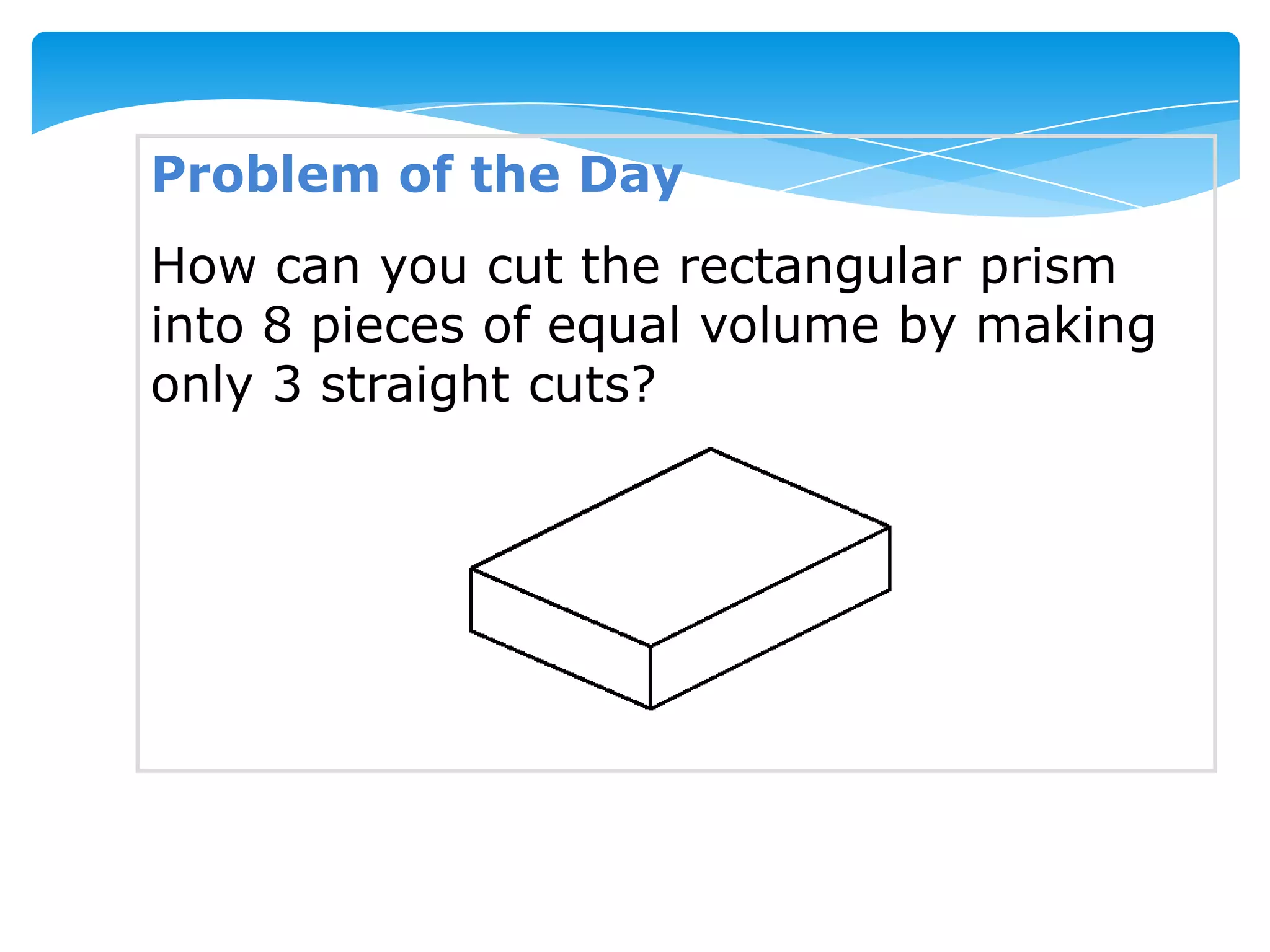 Problem of the Day

How can you cut the rectangular prism into 8 pieces of equal volume by making only 3 straight cuts?